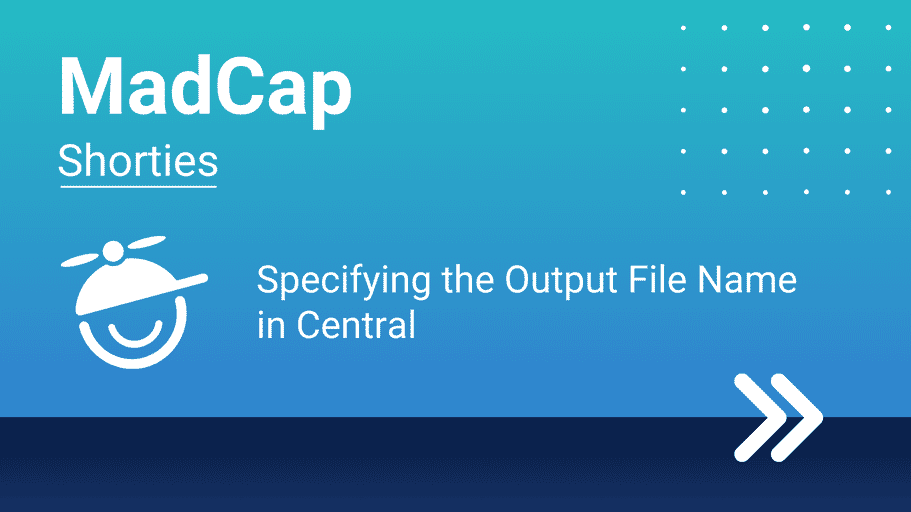 MadCap

Shorties

Specifying the Output File Name in Central